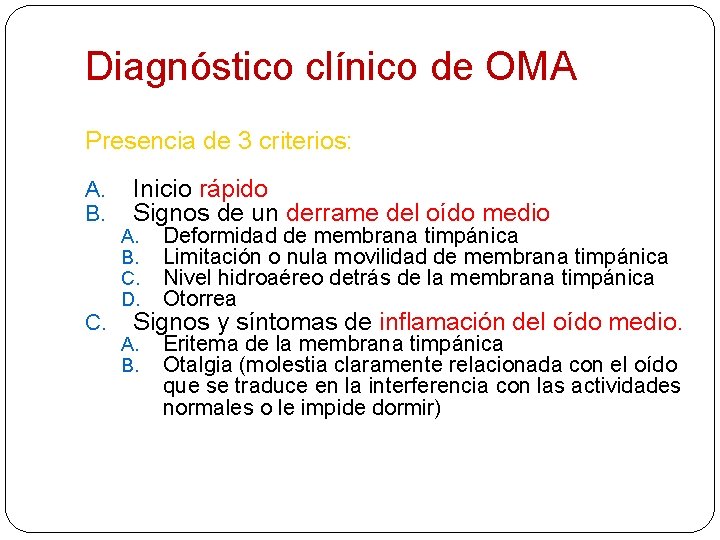 Diagnóstico clínico de OMA

Presencia de 3 criterios:

A. Inicio rápido
B. Signos de un derrame del oído medio
   A. Deformidad de membrana timpánica
   B. Limitación o nula movilidad de membrana timpánica
   C. Nivel hidroaéreo detrás de la membrana timpánica
   D. Otorrea
C. Signos y síntomas de inflamación del oído medio.
   A. Eritema de la membrana timpánica
   B. Otalgia (molestia claramente relacionada con el oído que se traduce en la interferencia con las actividades normales o le impide dormir)